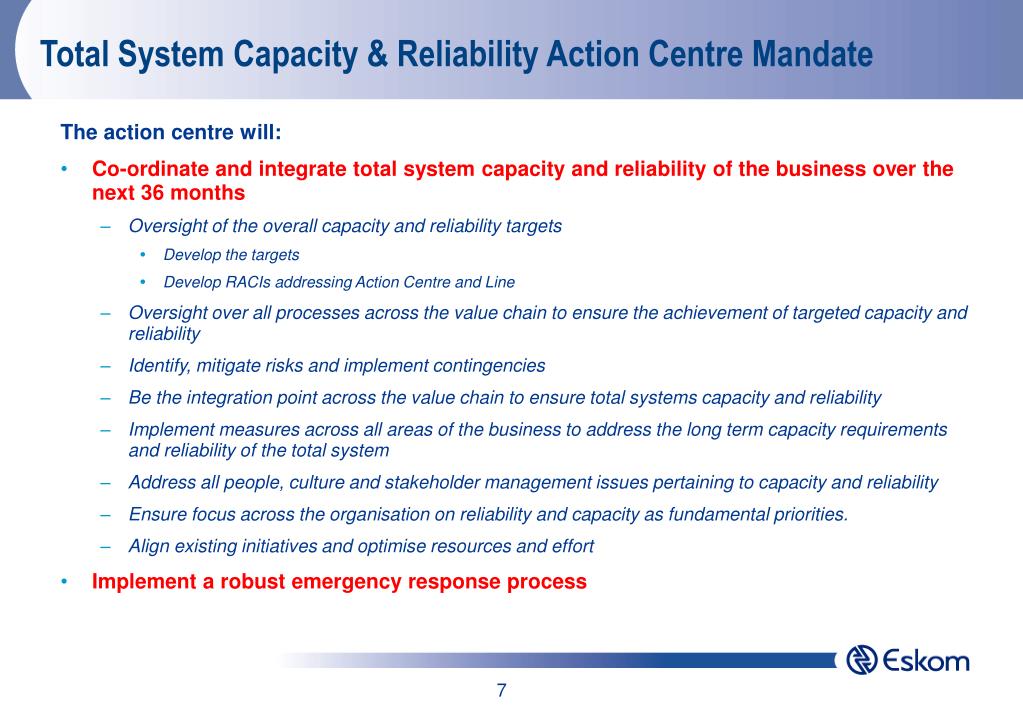 Total System Capacity & Reliability Action Centre Mandate

The action centre will:

• Co-ordinate and integrate total system capacity and reliability of the business over the next 36 months

– Oversight of the overall capacity and reliability targets

• Develop the targets

• Develop RACIs addressing Action Centre and Line

– Oversight over all processes across the value chain to ensure the achievement of targeted capacity and reliability

– Identify, mitigate risks and implement contingencies

– Be the integration point across the value chain to ensure total systems capacity and reliability

– Implement measures across all areas of the business to address the long term capacity requirements and reliability of the total system

– Address all people, culture and stakeholder management issues pertaining to capacity and reliability

– Ensure focus across the organisation on reliability and capacity as fundamental priorities.

– Align existing initiatives and optimise resources and effort

• Implement a robust emergency response process

Eskom

7